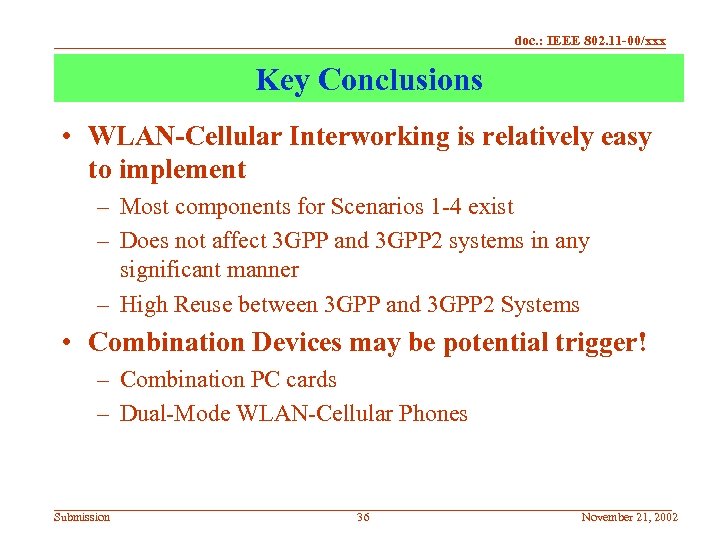 doc.: IEEE 802.11-00/xxx

Key Conclusions

• WLAN-Cellular Interworking is relatively easy to implement
– Most components for Scenarios 1-4 exist
– Does not affect 3GPP and 3GPP2 systems in any significant manner
– High Reuse between 3GPP and 3GPP2 Systems
• Combination Devices may be potential trigger!
– Combination PC cards
– Dual-Mode WLAN-Cellular Phones

Submission 36 November 21, 2002